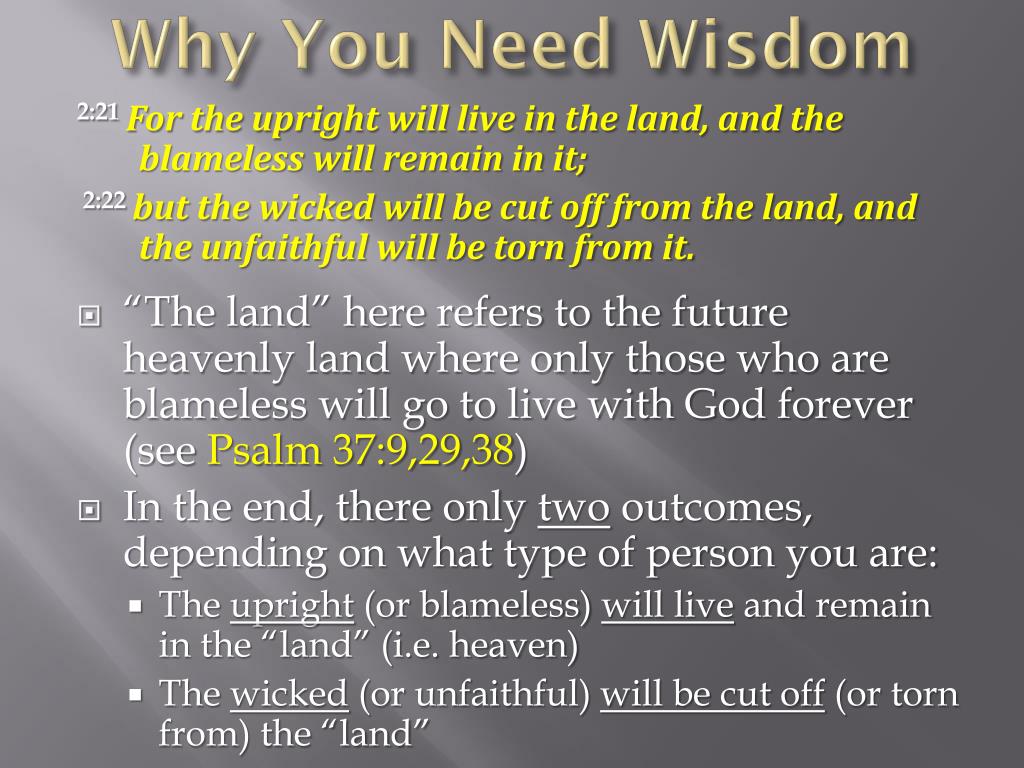 Why You Need Wisdom

2:21 For the upright will live in the land, and the blameless will remain in it;

2:22 but the wicked will be cut off from the land, and the unfaithful will be torn from it.

“The land” here refers to the future heavenly land where only those who are blameless will go to live with God forever (see Psalm 37:9,29,38)

In the end, there only two outcomes, depending on what type of person you are:

The upright (or blameless) will live and remain in the “land” (i.e. heaven)

The wicked (or unfaithful) will be cut off (or torn from) the “land”